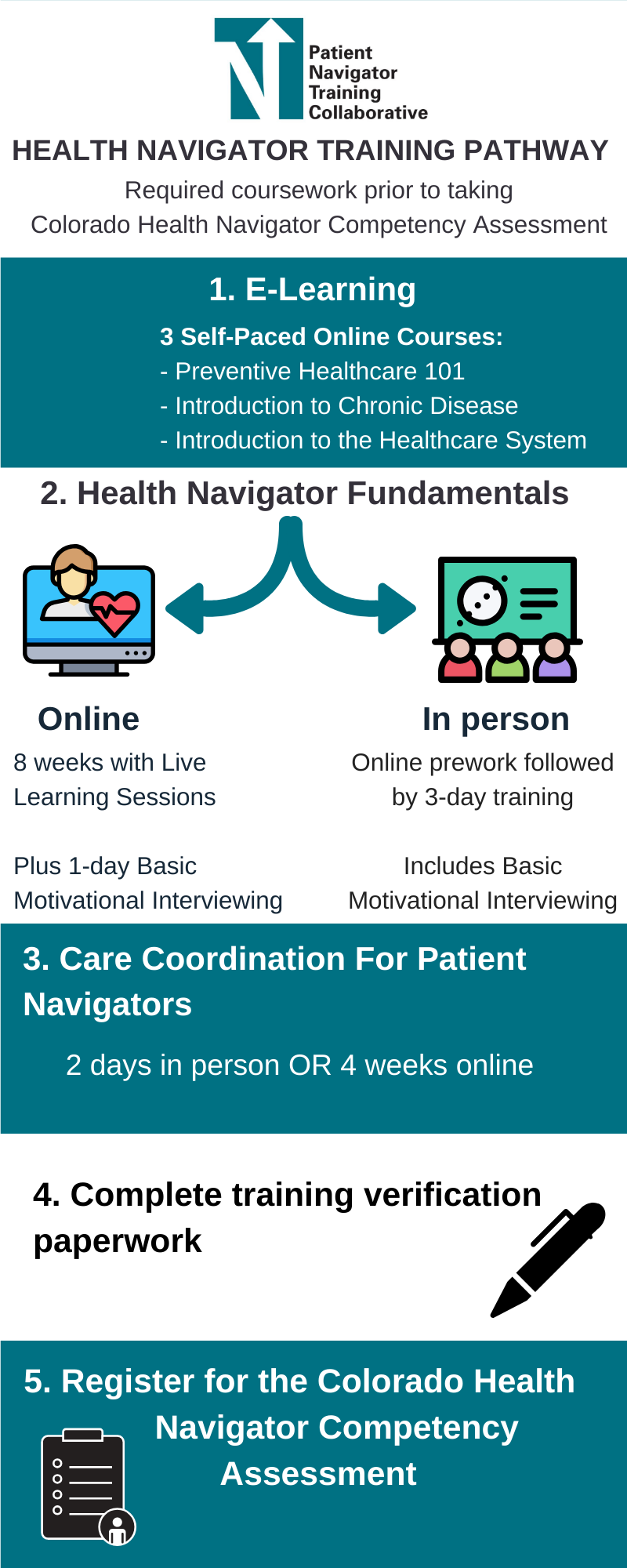 Patient Navigator Training Collaborative

HEALTH NAVIGATOR TRAINING PATHWAY

Required coursework prior to taking Colorado Health Navigator Competency Assessment

1. E-Learning

3 Self-Paced Online Courses:
- Preventive Healthcare 101
- Introduction to Chronic Disease
- Introduction to the Healthcare System

2. Health Navigator Fundamentals

Online

8 weeks with Live Learning Sessions

Plus 1-day Basic Motivational Interviewing

In person

Online prework followed by 3-day training

Includes Basic Motivational Interviewing

3. Care Coordination For Patient Navigators

2 days in person OR 4 weeks online

4. Complete training verification paperwork

5. Register for the Colorado Health Navigator Competency Assessment